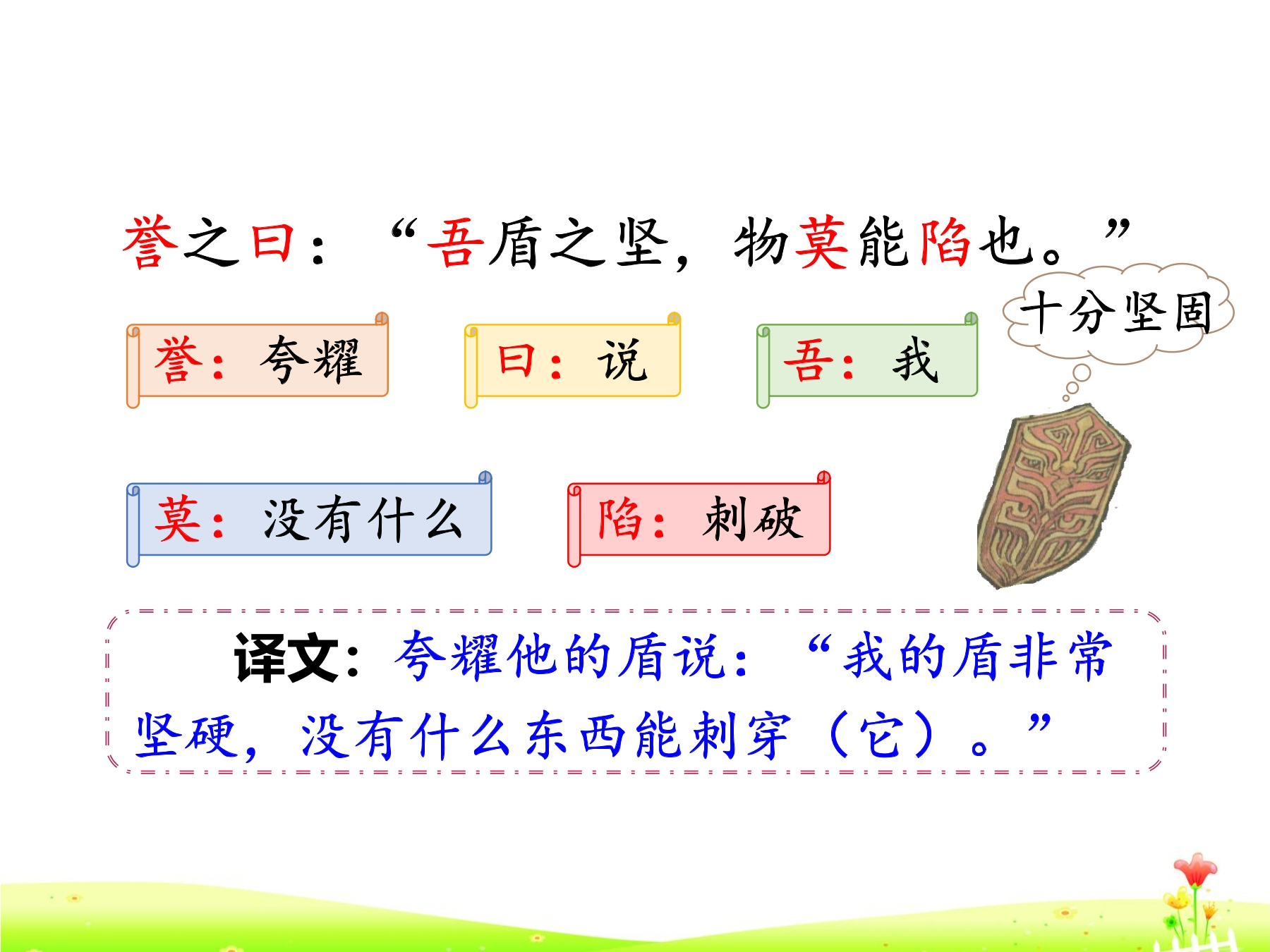 誉之曰：“吾盾之坚，物莫能陷也。”

十分坚固

誉：夸耀

曰：说

吾：我

莫：没有什么

陷：刺破

译文：夸耀他的盾说：“我的盾非常坚硬，没有什么东西能刺穿（它）。”